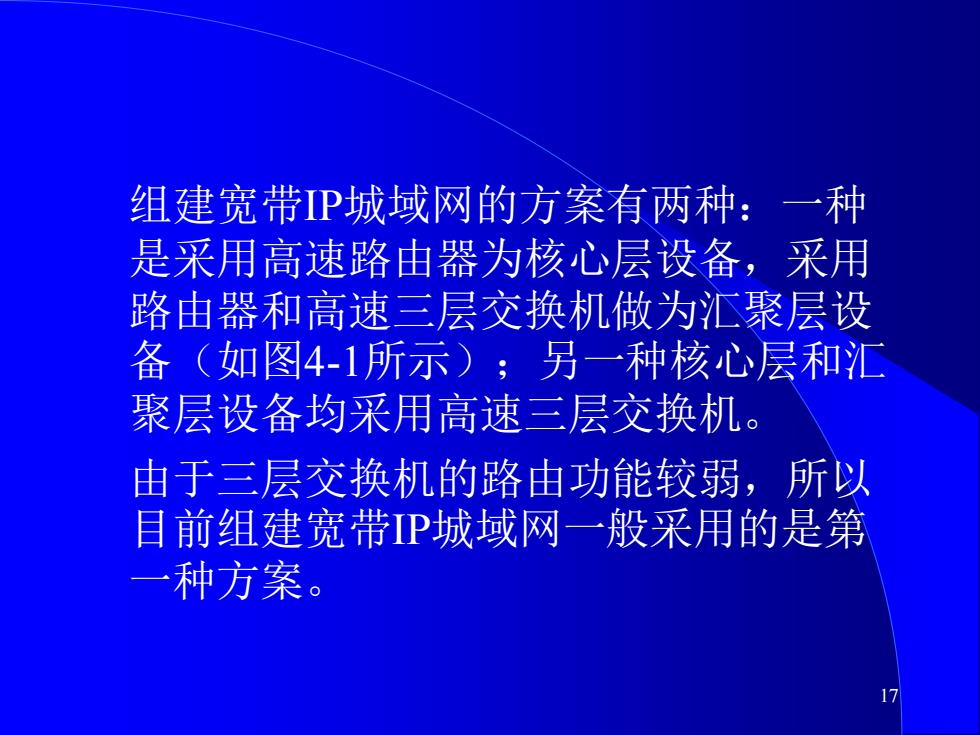 组建宽带IP城域网的方案有两种：一种是采用高速路由器为核心层设备，采用路由器和高速三层交换机做为汇聚层设备（如图4-1所示）；另一种核心层和汇聚层设备均采用高速三层交换机。

由于三层交换机的路由功能较弱，所以目前组建宽带IP城域网一般采用的是第一种方案。

17